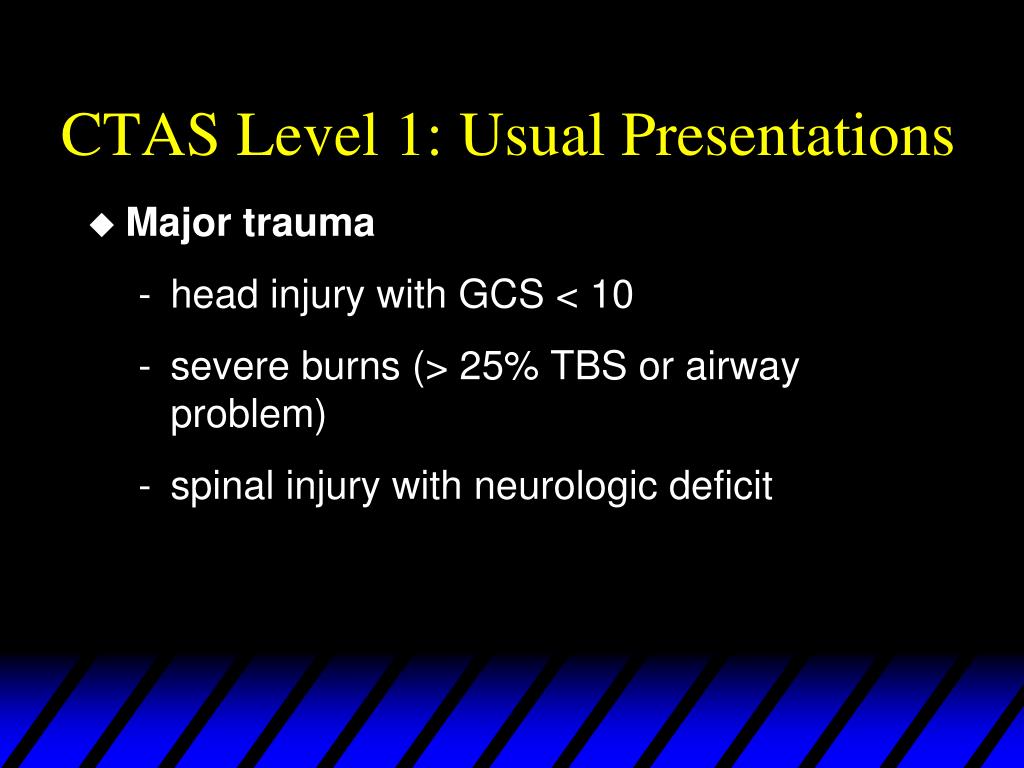 CTAS Level 1: Usual Presentations

◆ Major trauma

- head injury with GCS < 10
- severe burns (> 25% TBS or airway problem)
- spinal injury with neurologic deficit